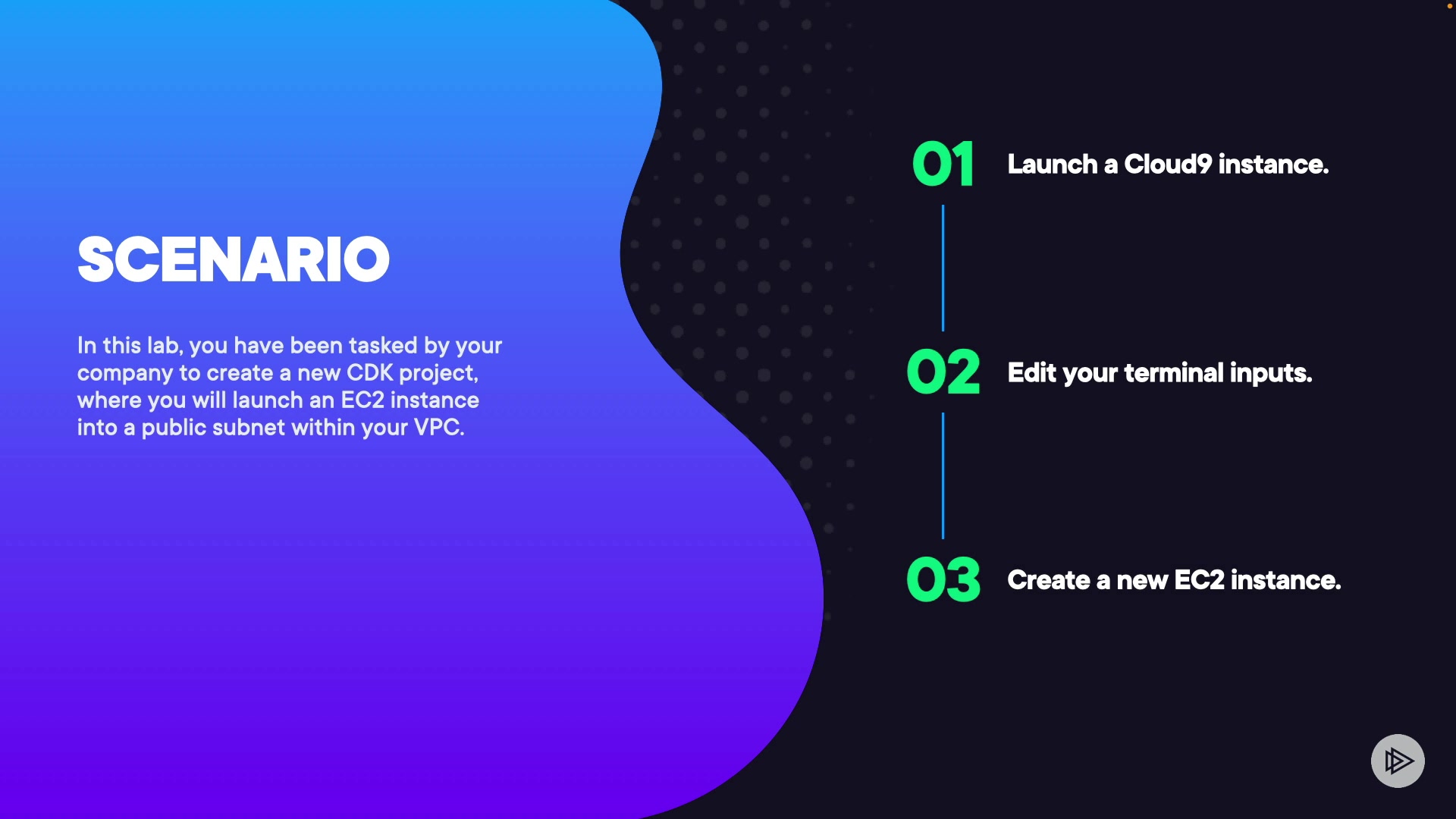 SCENARIO

In this lab, you have been tasked by your company to create a new CDK project, where you will launch an EC2 instance into a public subnet within your VPC.

01 Launch a Cloud9 instance.

02 Edit your terminal inputs.

03 Create a new EC2 instance.